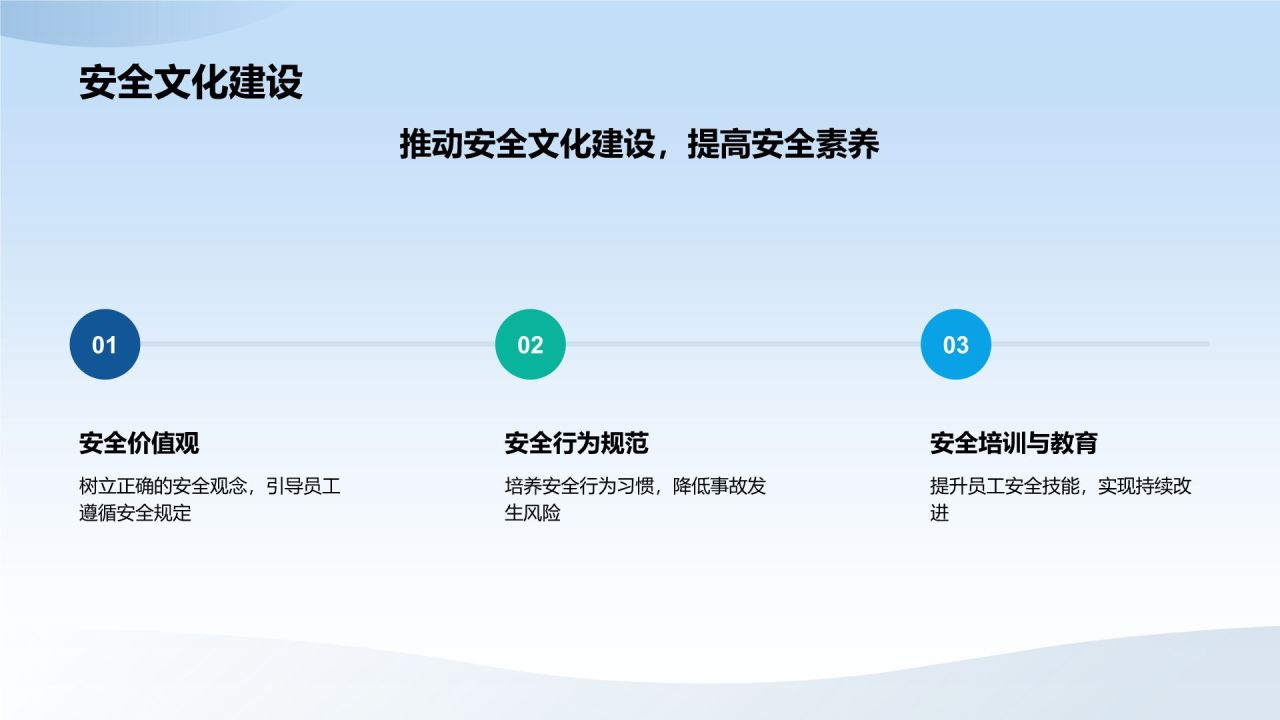 安全文化建设

推动安全文化建设，提高安全素养

01

安全价值观

树立正确的安全观念，引导员工遵循安全规定

02

安全行为规范

培养安全行为习惯，降低事故发生风险

03

安全培训与教育

提升员工安全技能，实现持续改进